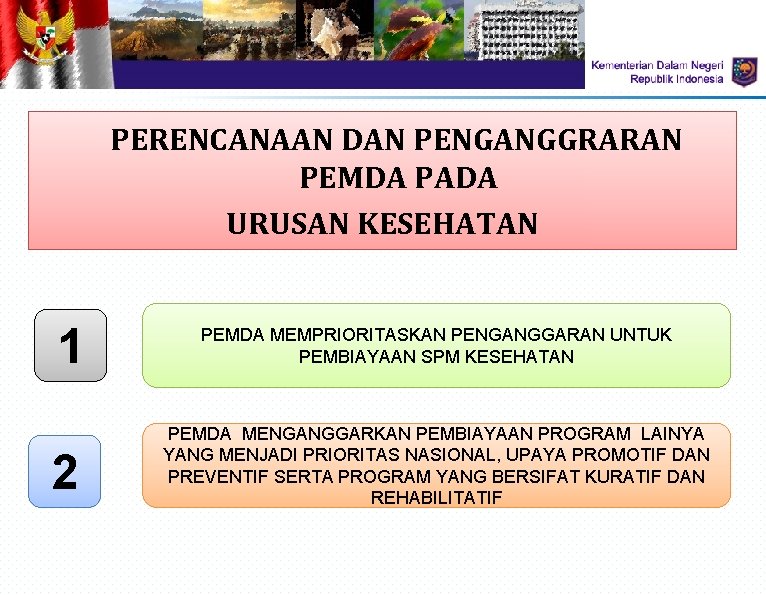 Kementerian Dalam Negeri
Republik Indonesia

PERENCANAAN DAN PENGANGGRARAN PEMDA PADA
URUSAN KESEHATAN

1

PEMDA MEMPRIORITASKAN PENGANGGARAN UNTUK PEMBIAYAAN SPM KESEHATAN

2

PEMDA MENGANGGARKAN PEMBIAYAAN PROGRAM LAINYA YANG MENJADI PRIORITAS NASIONAL, UPAYA PROMOTIF DAN PREVENTIF SERTA PROGRAM YANG BERSIFAT KURATIF DAN REHABILITATIF